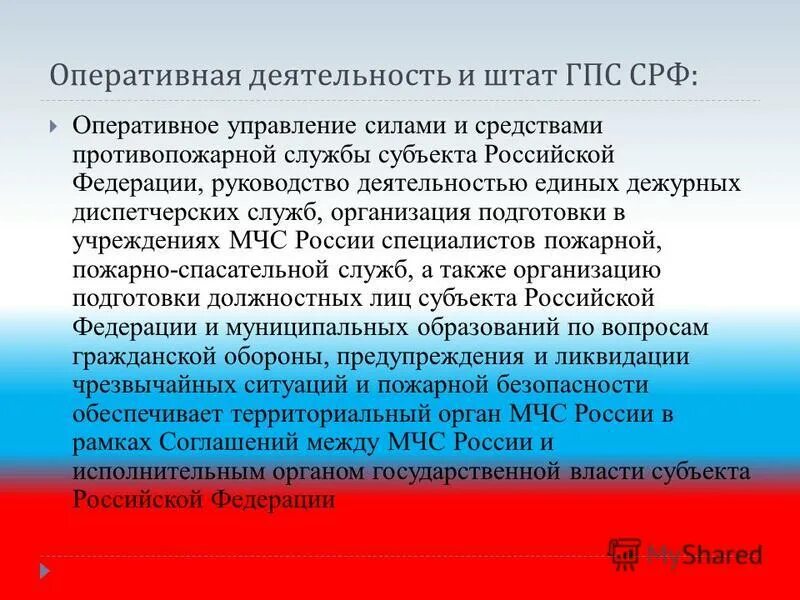 Оперативная деятельность и штат ГПС СРФ:

Оперативное управление силами и средствами противопожарной службы субъекта Российской Федерации, руководство деятельностью единых дежурных диспетчерских служб, организация подготовки в учреждениях МЧС России специалистов пожарной, пожарно-спасательной служб, а также организацию подготовки должностных лиц субъекта Российской Федерации и муниципальных образований по вопросам гражданской обороны, предупреждения и ликвидации чрезвычайных ситуаций и пожарной безопасности обеспечивает территориальный орган МЧС России в рамках Соглашений между МЧС России и исполнительным органом государственной власти субъекта Российской Федерации

MyShared